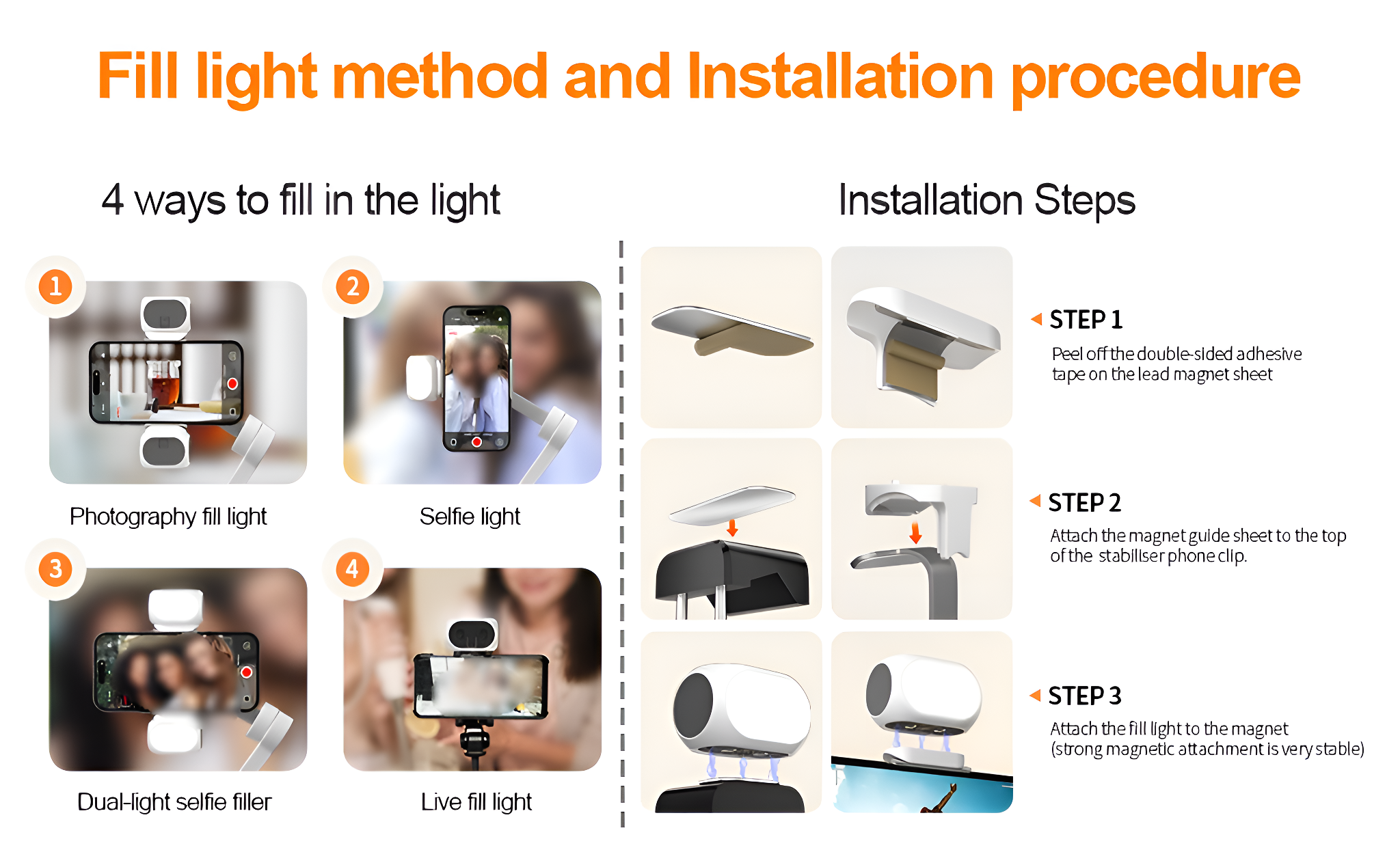 Fill light method and Installation procedure

4 ways to fill in the light

1

Photography fill light

2

Selfie light

3

Dual-light selfie filler

4

Live fill light

Installation Steps

STEP 1

Peel off the double-sided adhesive tape on the lead magnet sheet

STEP 2

Attach the magnet guide sheet to the top of the stabiliser phone clip.

STEP 3

Attach the fill light to the magnet (strong magnetic attachment is very stable)